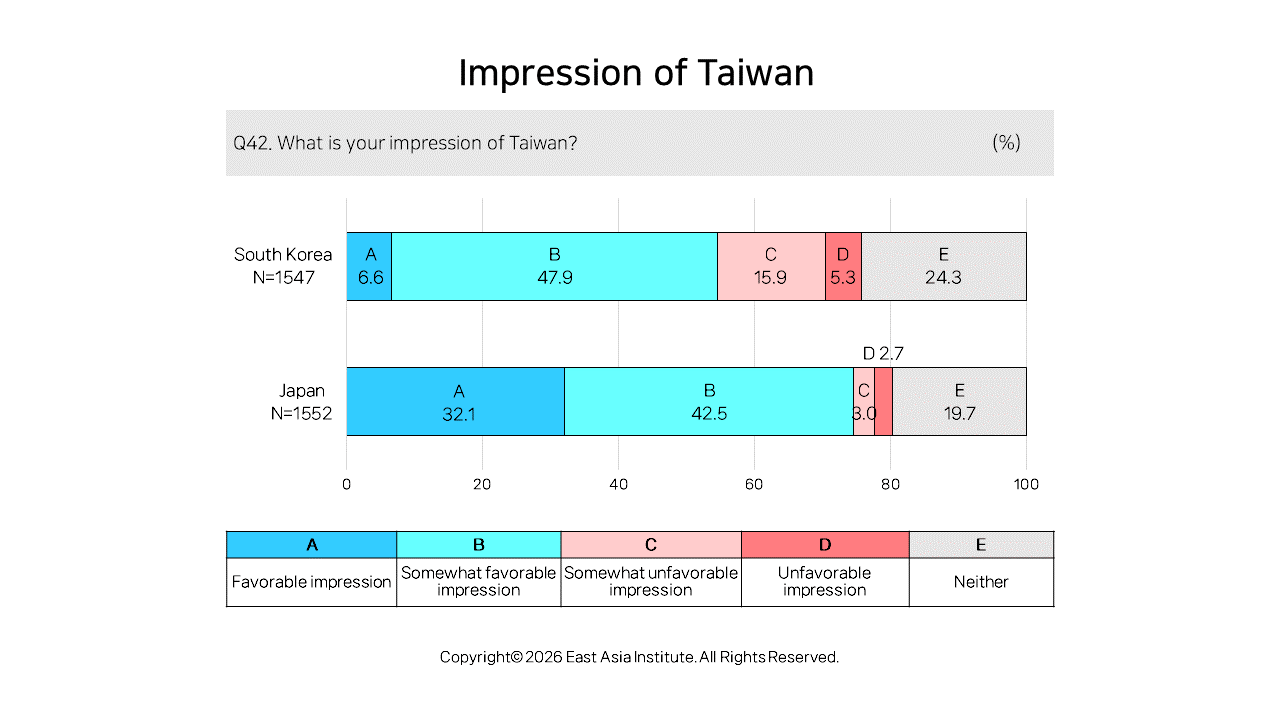 Impression of Taiwan

Q42. What is your impression of Taiwan? (%)

South Korea
N=1547

A
6.6

B
47.9

C
15.9

D
5.3

E
24.3

Japan
N=1552

A
32.1

B
42.5

C
3.0

D 2.7

E
19.7

0 20 40 60 80 100

| A | B | C | D | E |
|---|---|---|---|---|
| Favorable impression | Somewhat favorable impression | Somewhat unfavorable impression | Unfavorable impression | Neither |

Copyright© 2026 East Asia Institute. All Rights Reserved.